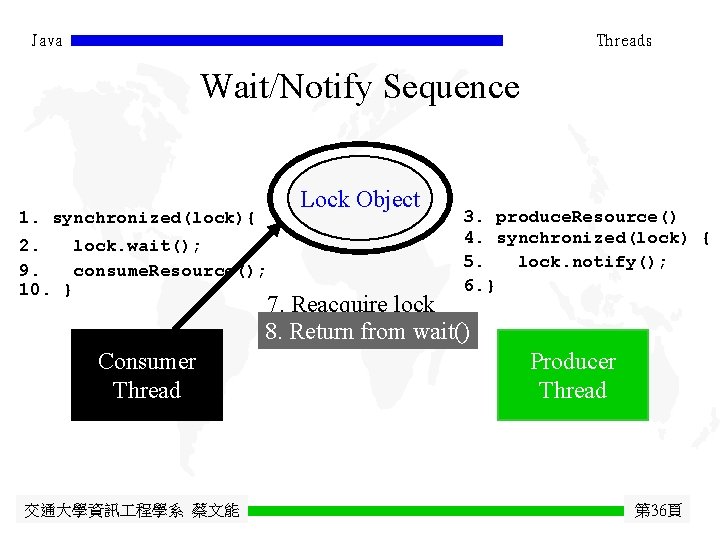 Java

Threads

Wait/Notify Sequence

Lock Object

1. synchronized(lock){
2.   lock.wait();
9.   consumeResource();
10. }

3. produceResource()
4. synchronized(lock) {
5.   lock.notify();
6.}

7. Reacquire lock
8. Return from wait()

Consumer Thread

Producer Thread

交通大學資訊工程學系 蔡文能

第36頁